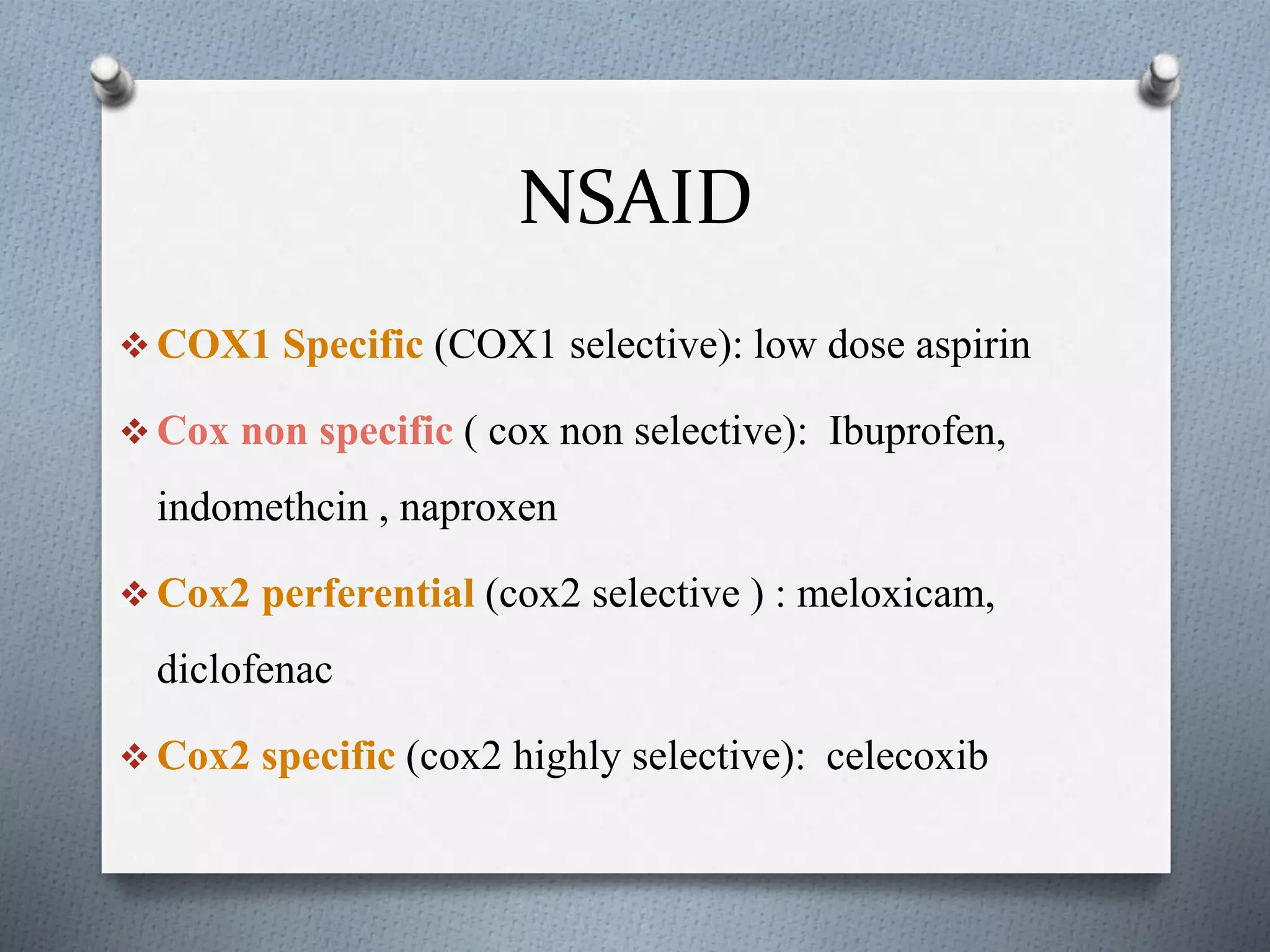 NSAID

❖ COX1 Specific (COX1 selective): low dose aspirin

❖ Cox non specific ( cox non selective): Ibuprofen, indomethcin , naproxen

❖ Cox2 perferential (cox2 selective ) : meloxicam, diclofenac

❖ Cox2 specific (cox2 highly selective): celecoxib